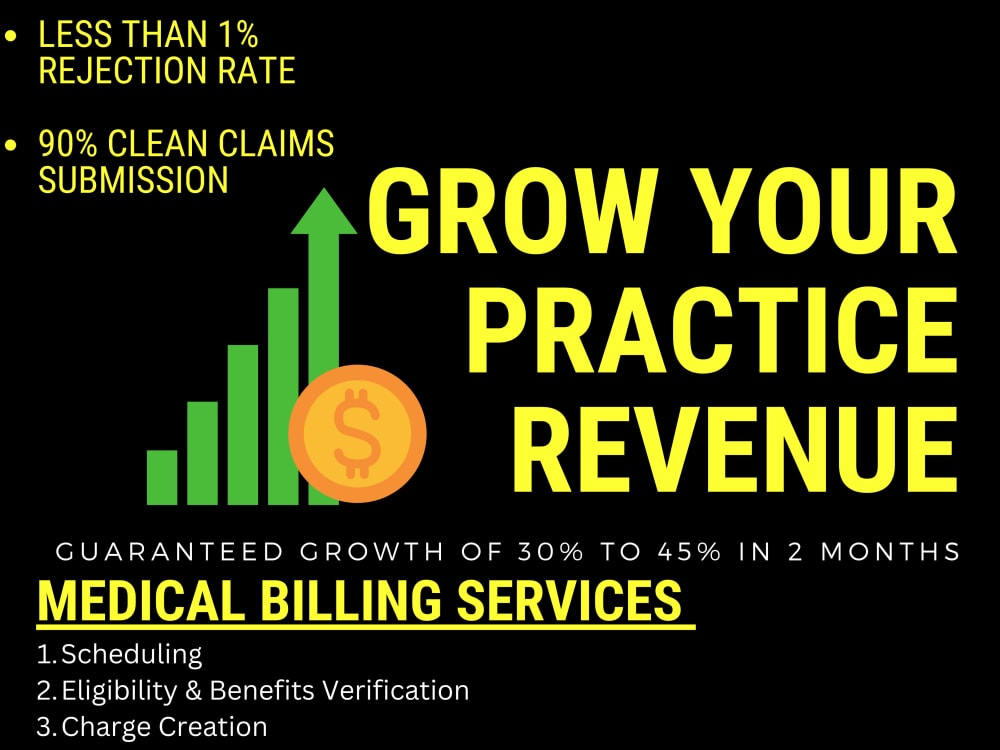 • LESS THAN 1% REJECTION RATE

• 90% CLEAN CLAIMS SUBMISSION

GROW YOUR PRACTICE REVENUE

$

GUARANTEED GROWTH OF 30% TO 45% IN 2 MONTHS

MEDICAL BILLING SERVICES

1. Scheduling
2. Eligibility & Benefits Verification
3. Charge Creation